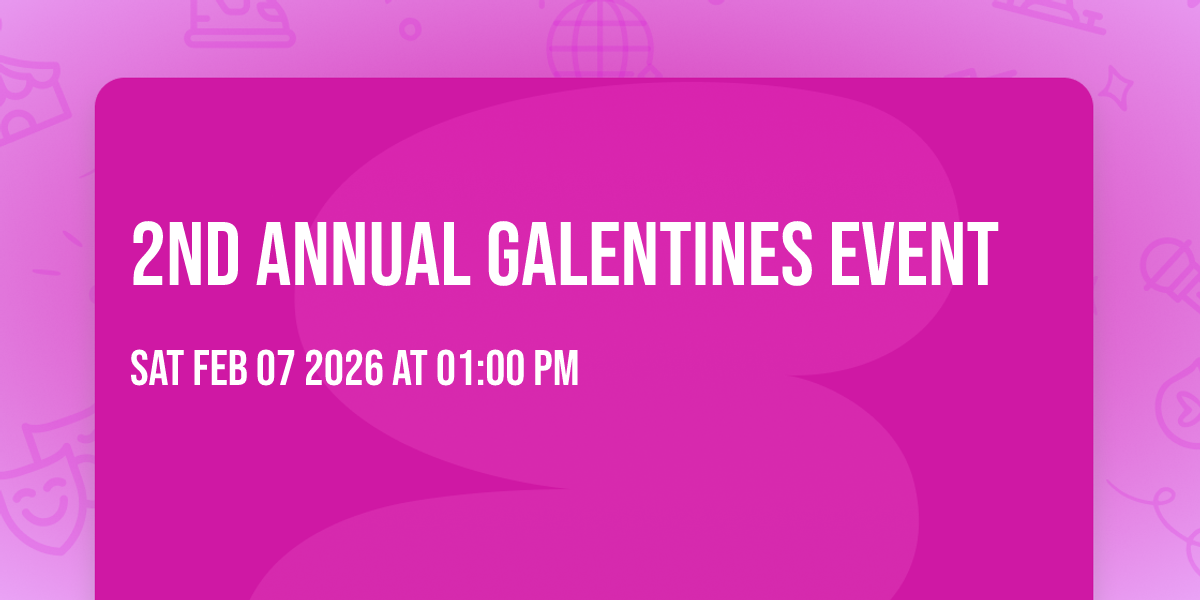 2ND ANNUAL GALENTINES EVENT

SAT FEB 07 2026 AT 01:00 PM